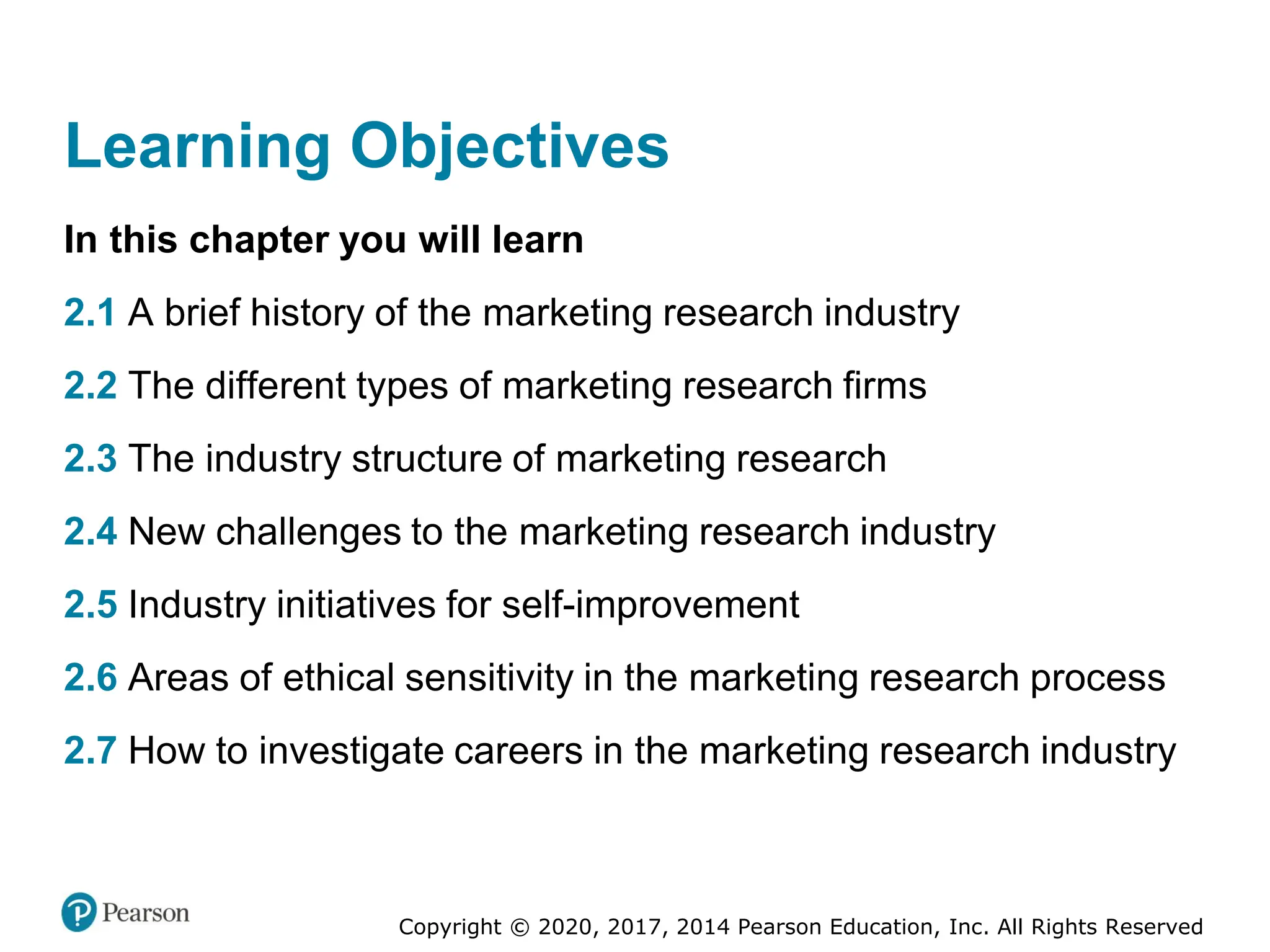 Learning Objectives

In this chapter you will learn

2.1 A brief history of the marketing research industry

2.2 The different types of marketing research firms

2.3 The industry structure of marketing research

2.4 New challenges to the marketing research industry

2.5 Industry initiatives for self-improvement

2.6 Areas of ethical sensitivity in the marketing research process

2.7 How to investigate careers in the marketing research industry

Pearson

Copyright © 2020, 2017, 2014 Pearson Education, Inc. All Rights Reserved